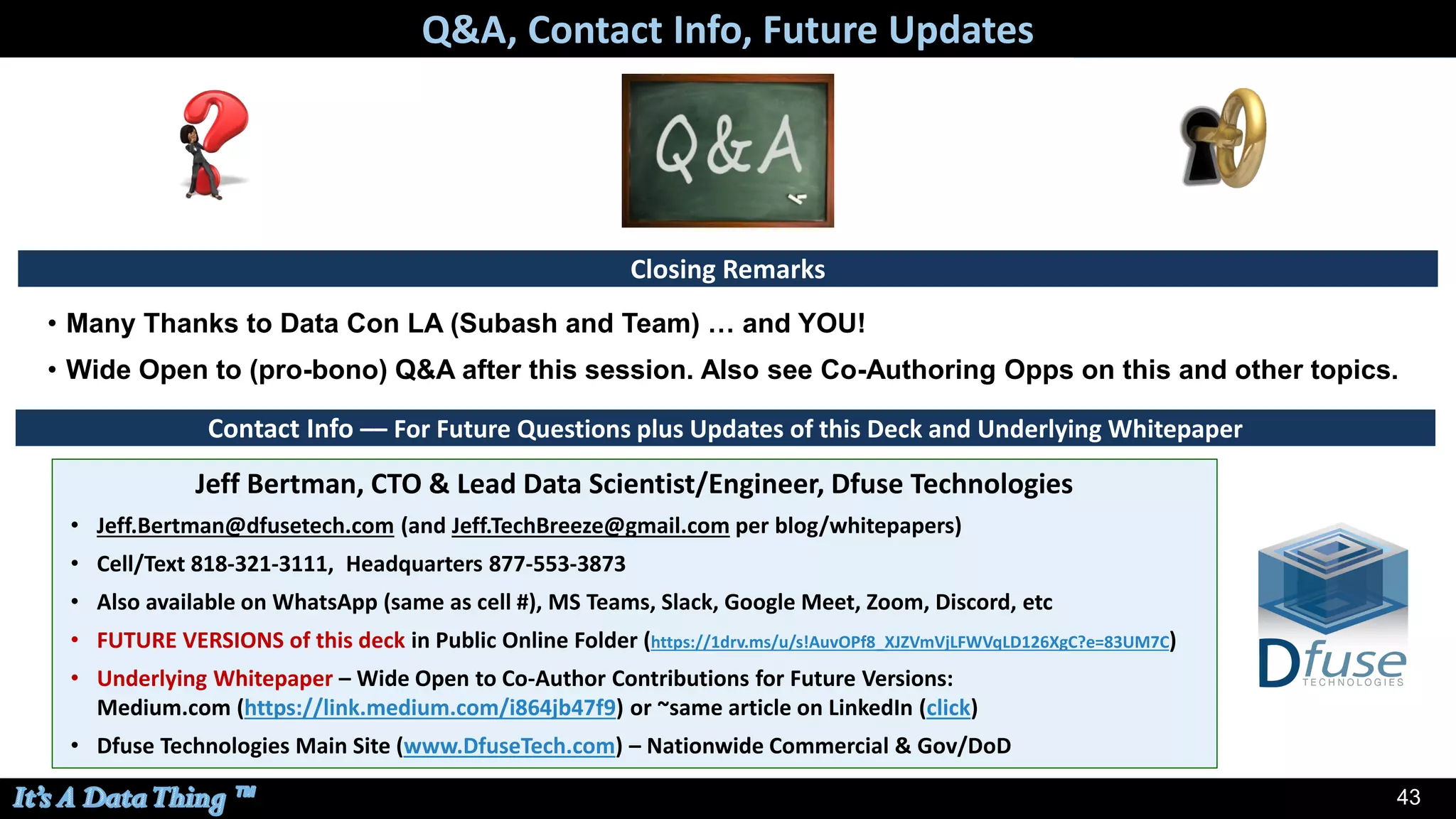 Q&A, Contact Info, Future Updates

Q&A

Closing Remarks

• Many Thanks to Data Con LA (Subash and Team) … and YOU!

• Wide Open to (pro-bono) Q&A after this session. Also see Co-Authoring Opps on this and other topics.

Contact Info — For Future Questions plus Updates of this Deck and Underlying Whitepaper

Jeff Bertman, CTO & Lead Data Scientist/Engineer, Dfuse Technologies

• Jeff.Bertman@dfusetech.com (and Jeff.TechBreeze@gmail.com per blog/whitepapers)

• Cell/Text 818-321-3111, Headquarters 877-553-3873

• Also available on WhatsApp (same as cell #), MS Teams, Slack, Google Meet, Zoom, Discord, etc

• FUTURE VERSIONS of this deck in Public Online Folder (https://1drv.ms/u/s!AuvOPf8_XJZVmVjLFWVqLD126XgC?e=83UM7C)

• Underlying Whitepaper – Wide Open to Co-Author Contributions for Future Versions: Medium.com (https://link.medium.com/i864jb47f9) or ~same article on LinkedIn (click)

• Dfuse Technologies Main Site (www.DfuseTech.com) – Nationwide Commercial & Gov/DoD

Dfuse TECHNOLOGIES

It's A Data Thing ™

43